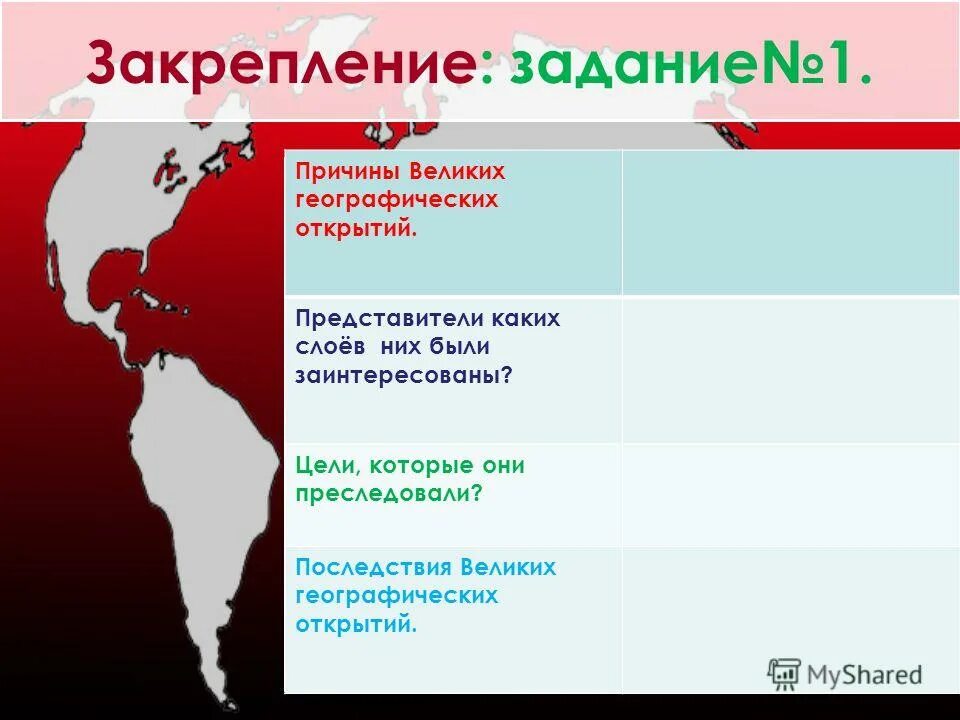 Закрепление: задание№1.

| Причины Великих географических открытий. | |
|---|---|
| Представители каких слоёв них были заинтересованы? | |
| Цели, которые они преследовали? | |
| Последствия Великих географических открытий. | |

MyShared